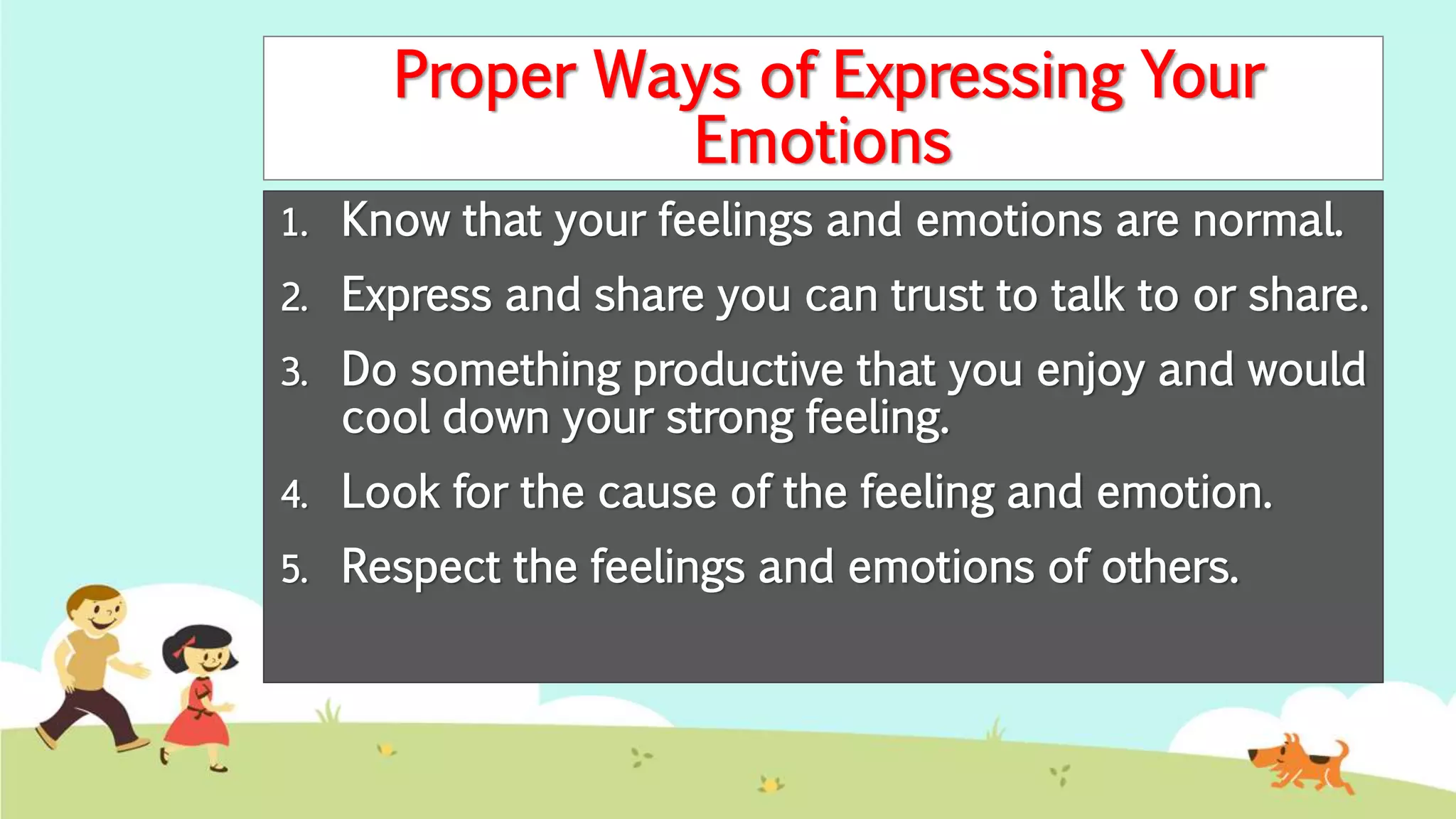 Proper Ways of Expressing Your Emotions

1. Know that your feelings and emotions are normal.
2. Express and share you can trust to talk to or share.
3. Do something productive that you enjoy and would cool down your strong feeling.
4. Look for the cause of the feeling and emotion.
5. Respect the feelings and emotions of others.